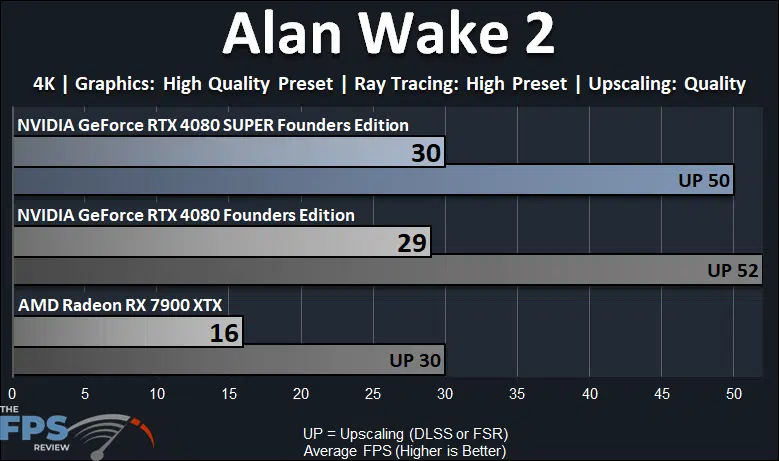 Alan Wake 2

4K | Graphics: High Quality Preset | Ray Tracing: High Preset | Upscaling: Quality

NVIDIA GeForce RTX 4080 SUPER Founders Edition

30

UP 50

NVIDIA GeForce RTX 4080 Founders Edition

29

UP 52

AMD Radeon RX 7900 XTX

16

UP 30

0 5 10 15 20 25 30 35 40 45 50

THE FPS REVIEW

UP = Upscaling (DLSS or FSR)
Average FPS (Higher is Better)